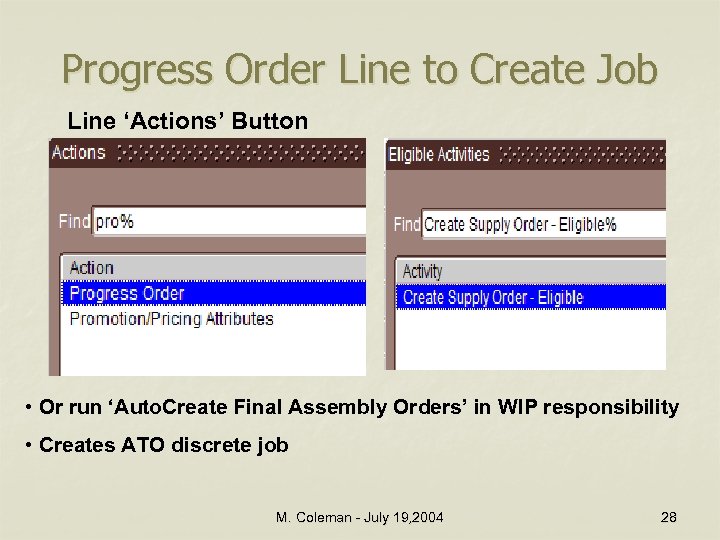 Progress Order Line to Create Job

Line 'Actions' Button

Actions

Find pro%

Action
Progress Order
Promotion/Pricing Attributes

Eligible Activities

Find Create Supply Order - Eligible%

Activity
Create Supply Order - Eligible

• Or run 'AutoCreate Final Assembly Orders' in WIP responsibility

• Creates ATO discrete job

M. Coleman - July 19,2004

28